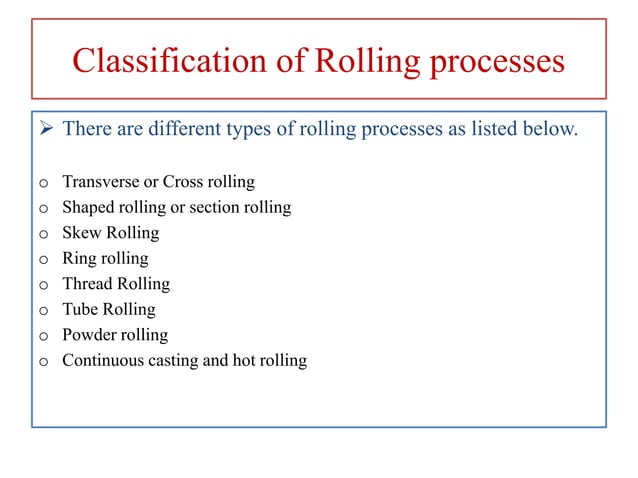 Classification of Rolling processes

➢ There are different types of rolling processes as listed below.

o Transverse or Cross rolling
o Shaped rolling or section rolling
o Skew Rolling
o Ring rolling
o Thread Rolling
o Tube Rolling
o Powder rolling
o Continuous casting and hot rolling